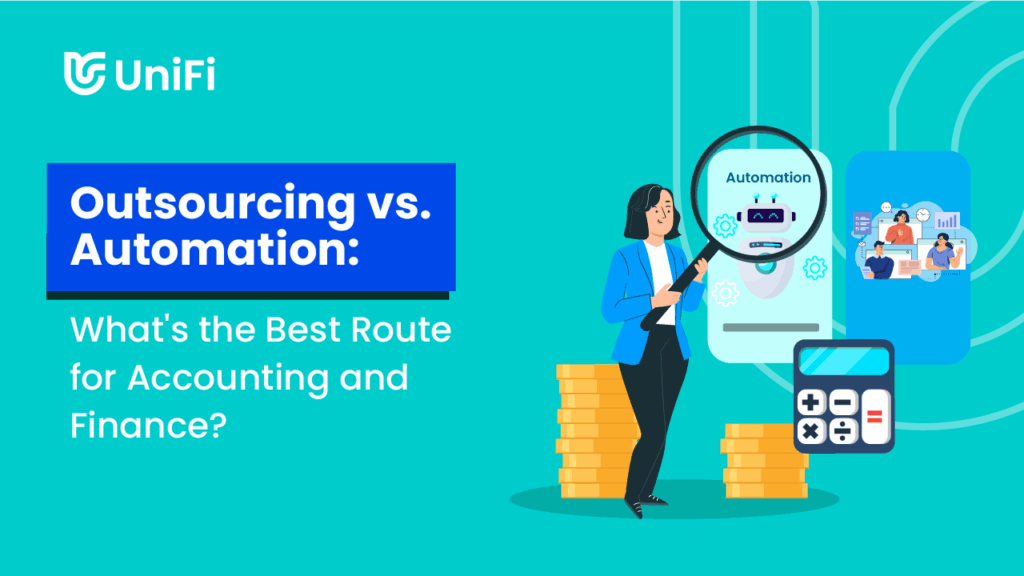 UniFi

Outsourcing vs. Automation:

What's the Best Route for Accounting and Finance?

Automation